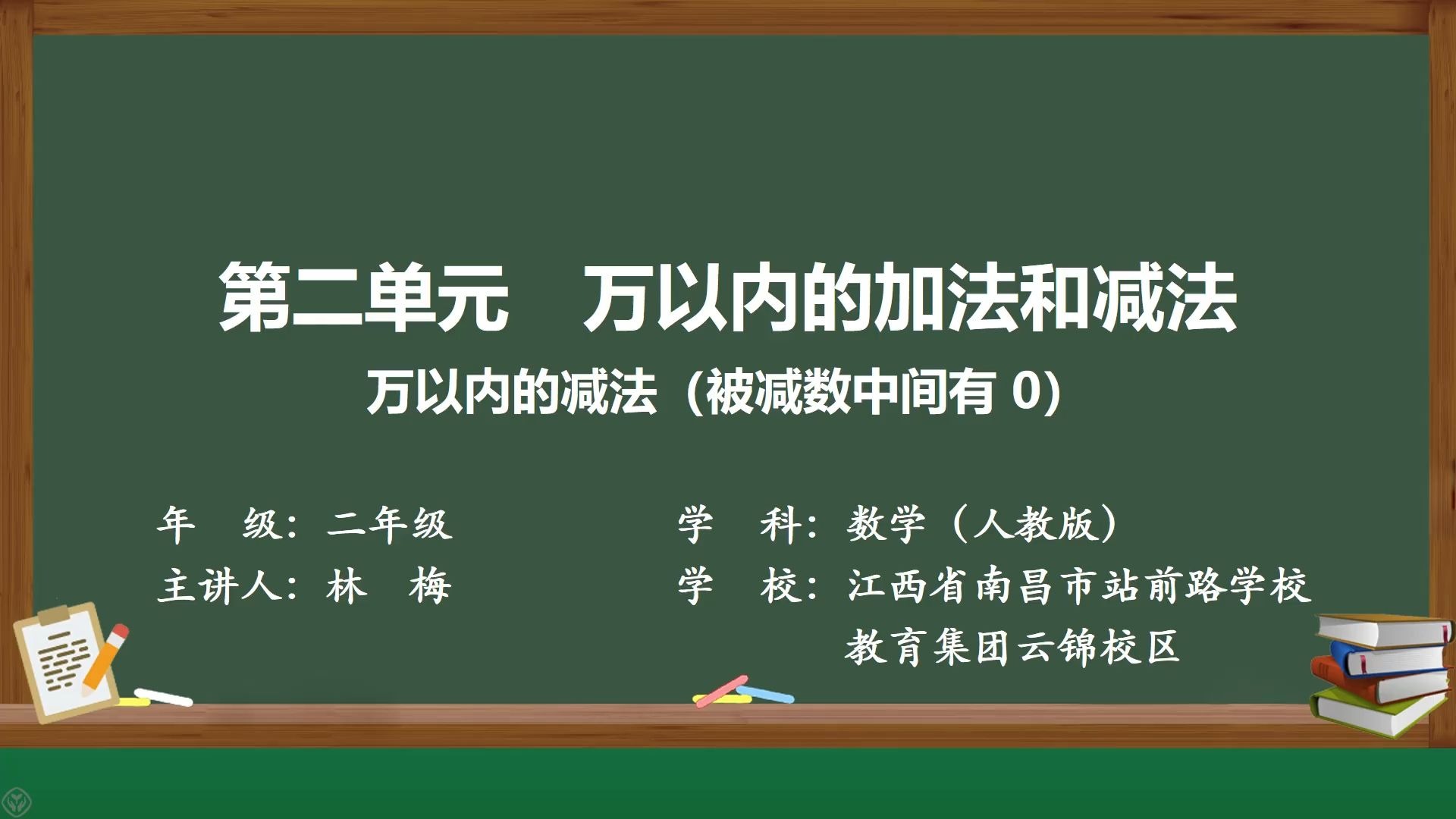 第二单元　万以内的加法和减法

万以内的减法（被减数中间有 0）

年　级：二年级

主讲人：林　梅

学　科：数学（人教版）

学　校：江西省南昌市站前路学校教育集团云锦校区